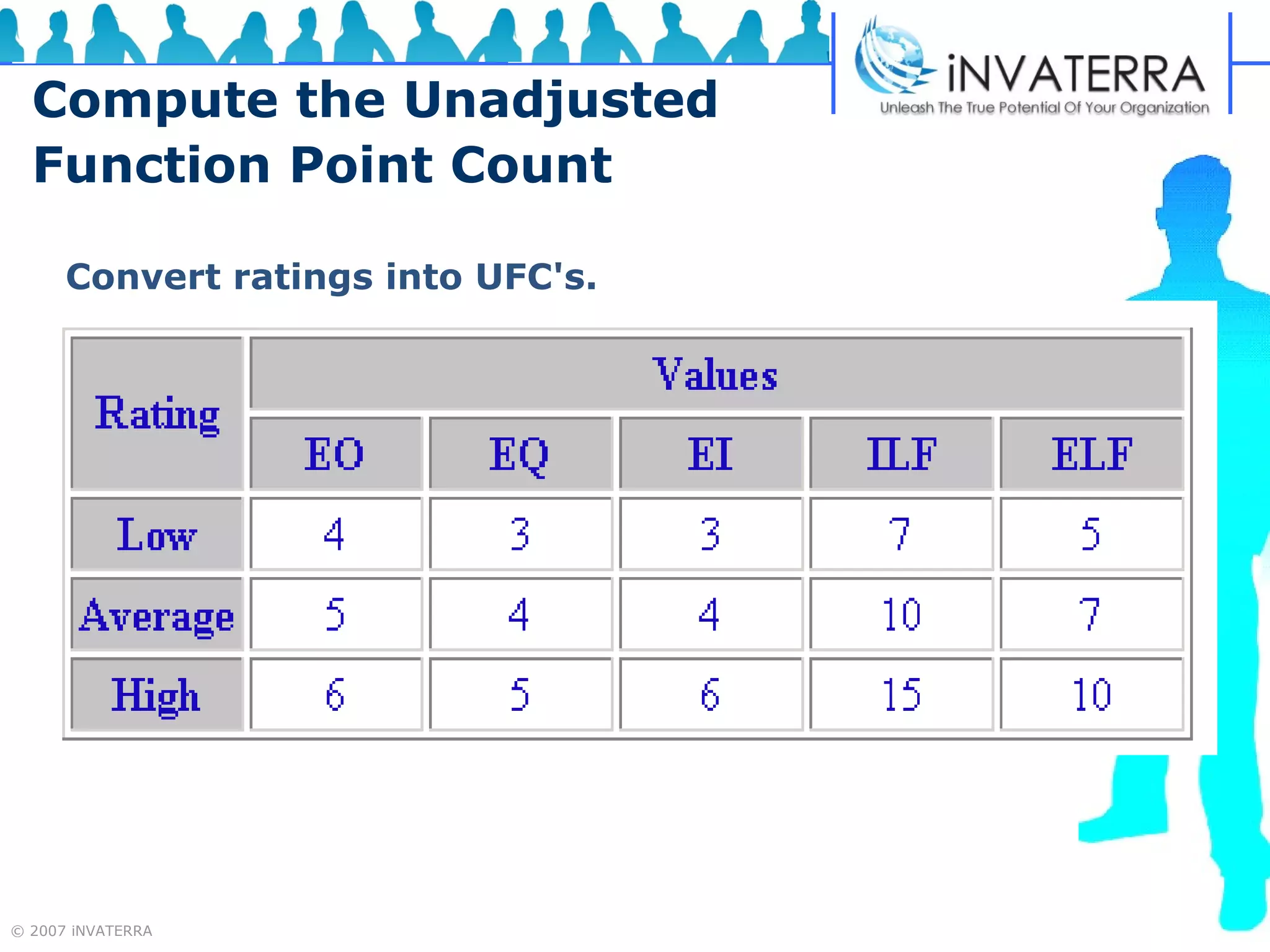 iNVATERRA
Unleash The True Potential Of Your Organization

Compute the Unadjusted Function Point Count

Convert ratings into UFC's.

| Rating | Values | | | | |
|---|---|---|---|---|---|
| | EO | EQ | EI | ILF | ELF |
| Low | 4 | 3 | 3 | 7 | 5 |
| Average | 5 | 4 | 4 | 10 | 7 |
| High | 6 | 5 | 6 | 15 | 10 |

© 2007 iNVATERRA